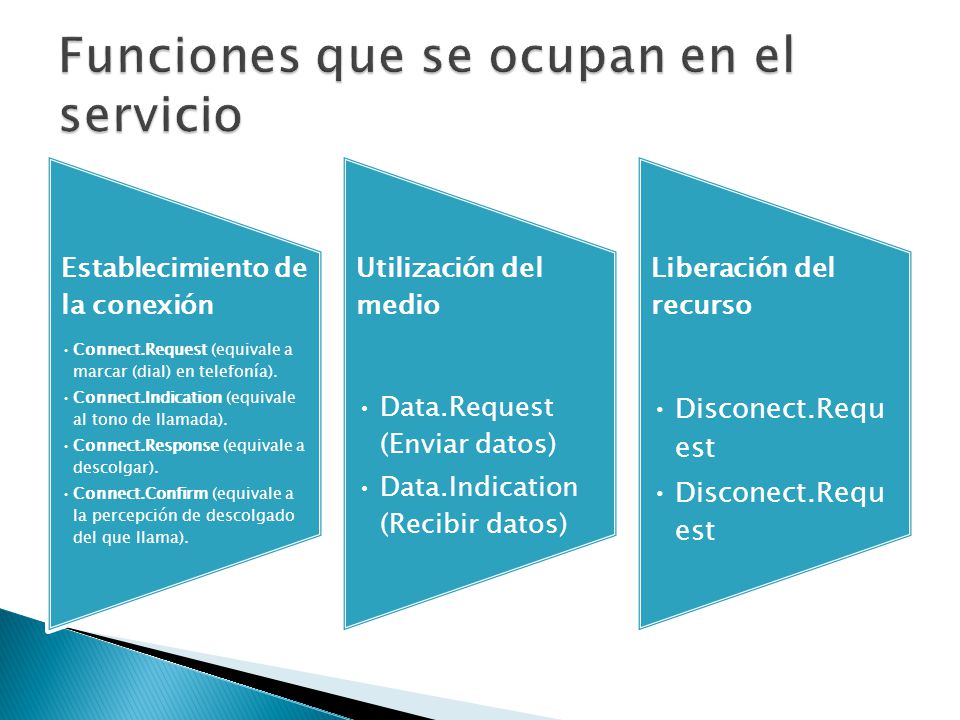 Funciones que se ocupan en el servicio

Establecimiento de la conexión

• Connect.Request (equivale a marcar (dial) en telefonía).
• Connect.Indication (equivale al tono de llamada).
• Connect.Response (equivale a descolgar).
• Connect.Confirm (equivale a la percepción de descolgado del que llama).

Utilización del medio

• Data.Request (Enviar datos)
• Data.Indication (Recibir datos)

Liberación del recurso

• Disconect.Request
• Disconect.Request